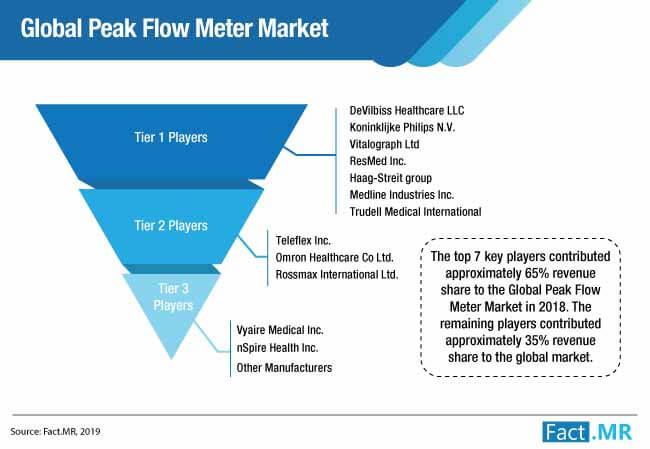 Global Peak Flow Meter Market

Tier 1 Players

DeVilbiss Healthcare LLC
Koninklijke Philips N.V.
Vitalograph Ltd
ResMed Inc.
Haag-Streit group
Medline Industries Inc.
Trudell Medical International

Tier 2 Players

Teleflex Inc.
Omron Healthcare Co Ltd.
Rossmax International Ltd.

Tier 3 Players

Vyaire Medical Inc.
nSpire Health Inc.
Other Manufacturers

The top 7 key players contributed approximately 65% revenue share to the Global Peak Flow Meter Market in 2018. The remaining players contributed approximately 35% revenue share to the global market.

Source: Fact.MR, 2019

Fact.MR